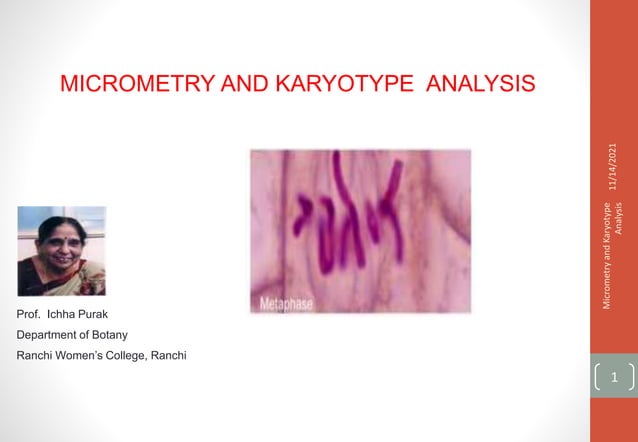 MICROMETRY AND KARYOTYPE ANALYSIS

Metaphase

Prof. Ichha Purak
Department of Botany
Ranchi Women's College, Ranchi

11/14/2021

Micrometry and Karyotype Analysis

1